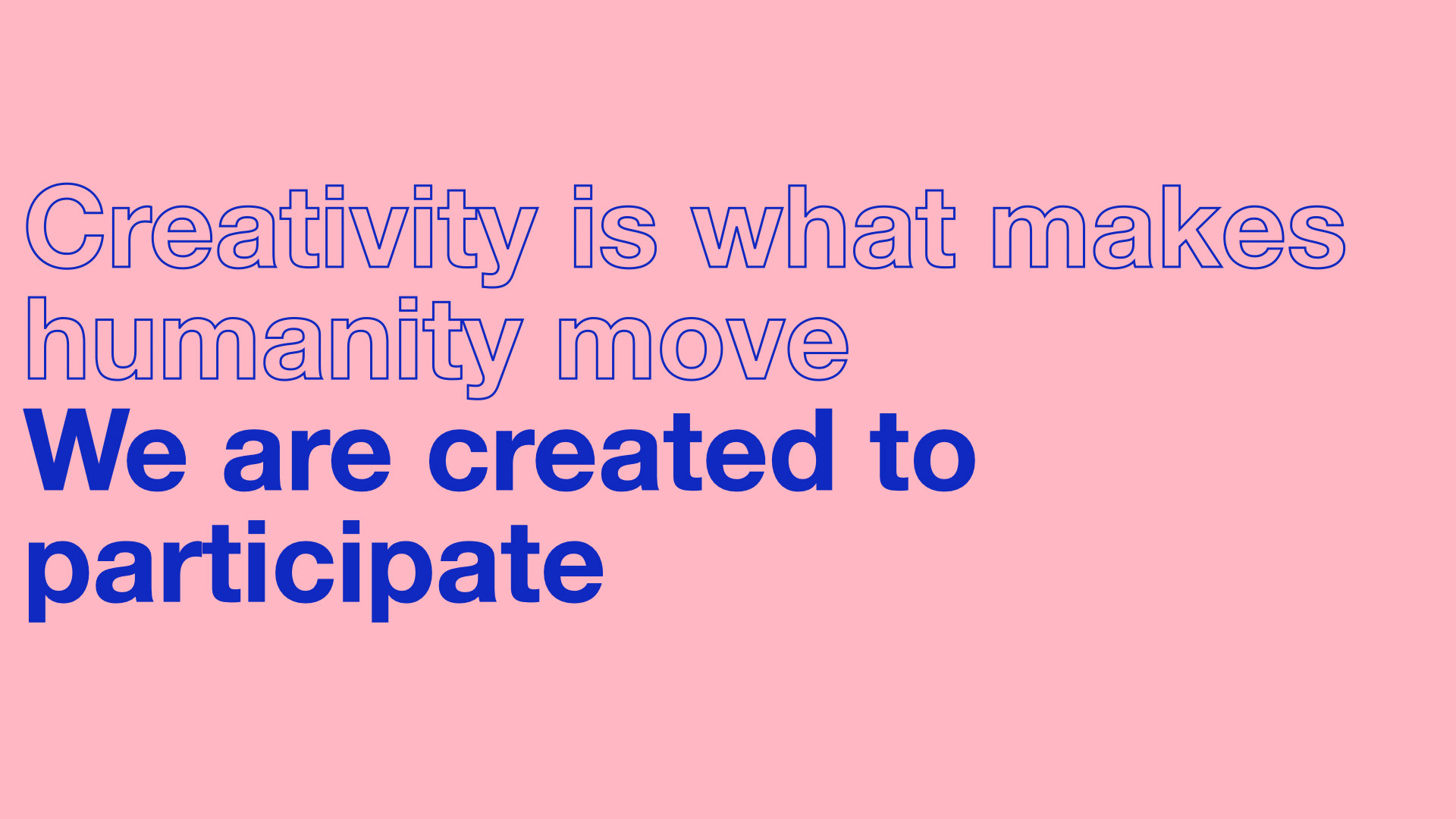 Creativity is what makes humanity move
We are created to participate